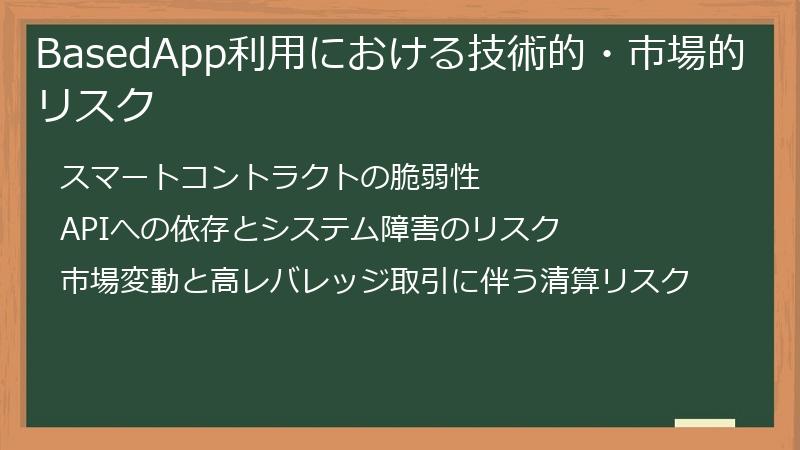 BasedApp利用における技術的・市場的リスク

スマートコントラクトの脆弱性

APIへの依存とシステム障害のリスク

市場変動と高レバレッジ取引に伴う清算リスク